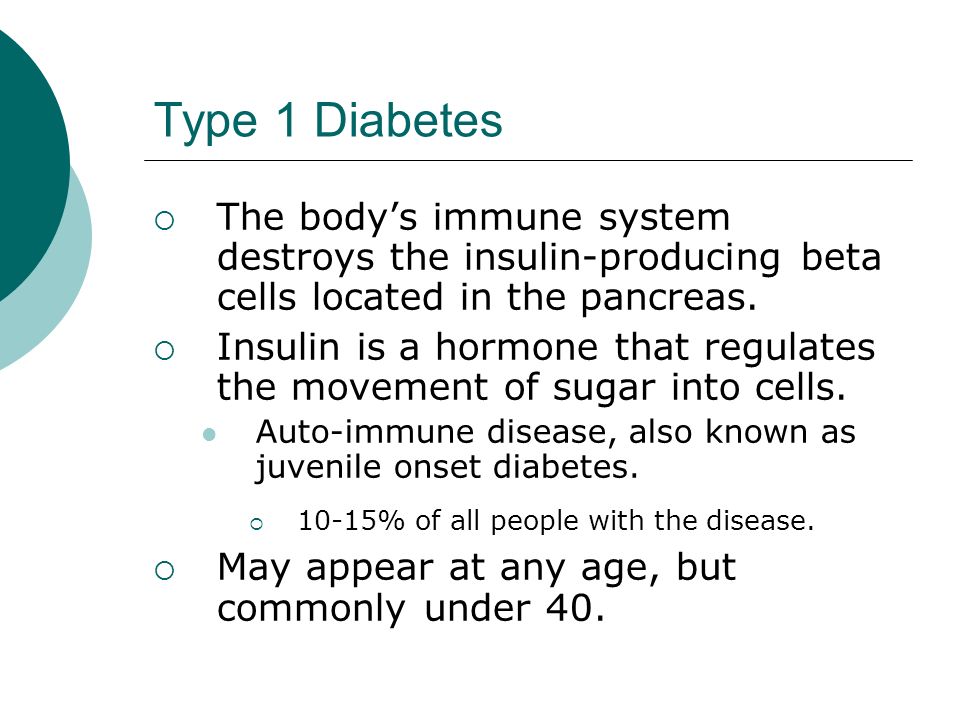 Type 1 Diabetes

The body’s immune system destroys the insulin-producing beta cells located in the pancreas.

Insulin is a hormone that regulates the movement of sugar into cells.

Auto-immune disease, also known as juvenile onset diabetes.

10-15% of all people with the disease.

May appear at any age, but commonly under 40.